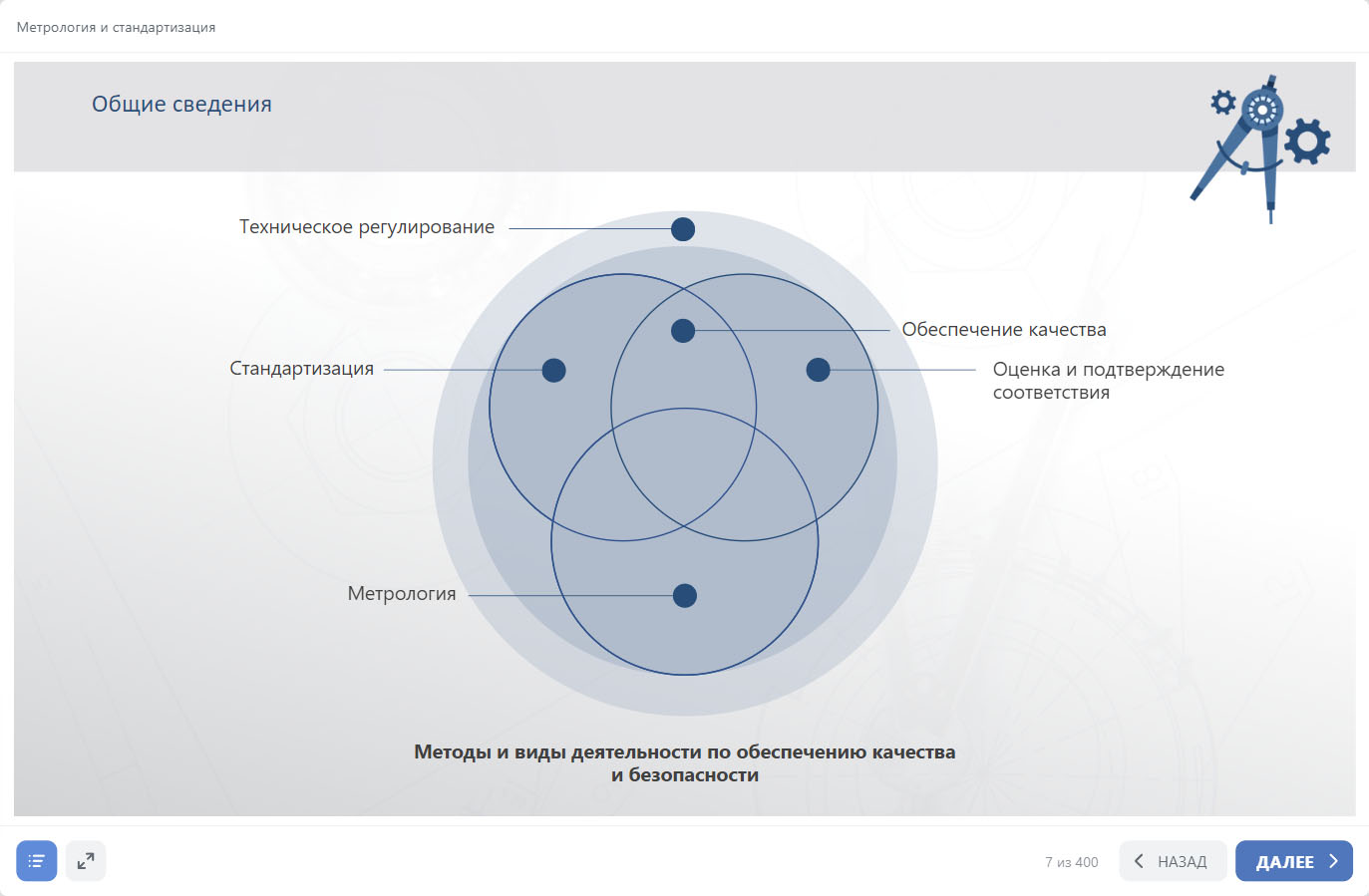 Метрология и стандартизация

Общие сведения

Техническое регулирование

Обеспечение качества

Стандартизация

Оценка и подтверждение соответствия

Метрология

Методы и виды деятельности по обеспечению качества и безопасности

7 из 400

НАЗАД

ДАЛЕЕ